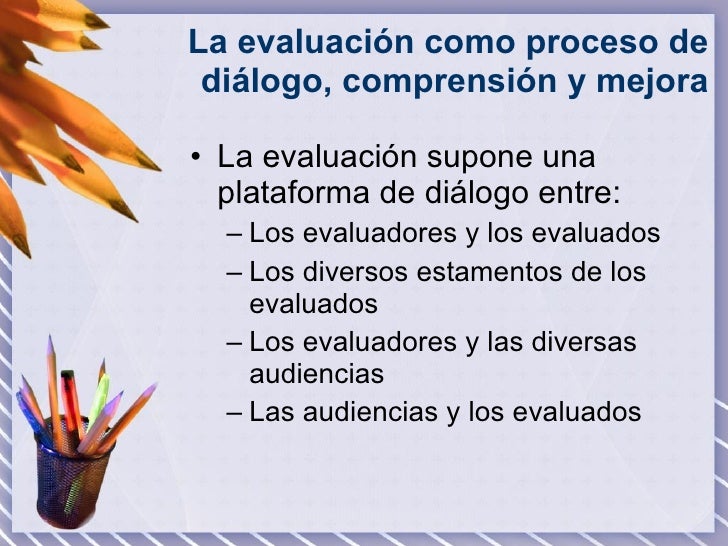 La evaluación como proceso de diálogo, comprensión y mejora

• La evaluación supone una plataforma de diálogo entre:
– Los evaluadores y los evaluados
– Los diversos estamentos de los evaluados
– Los evaluadores y las diversas audiencias
– Las audiencias y los evaluados